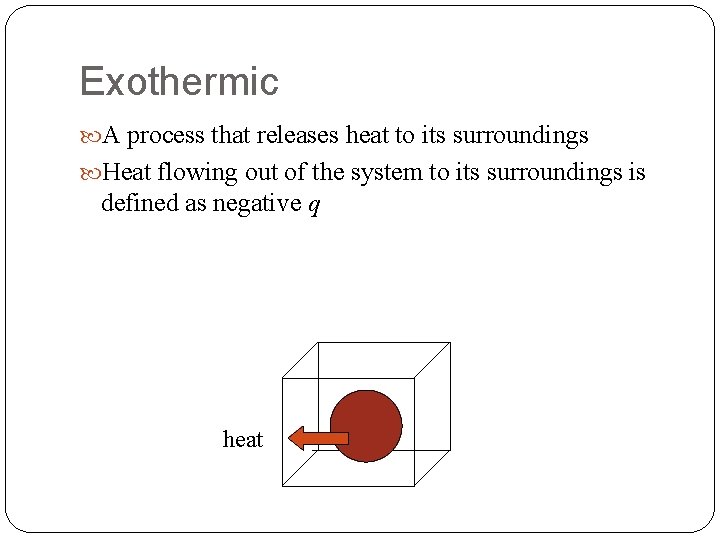 Exothermic

A process that releases heat to its surroundings

Heat flowing out of the system to its surroundings is defined as negative $q$

heat